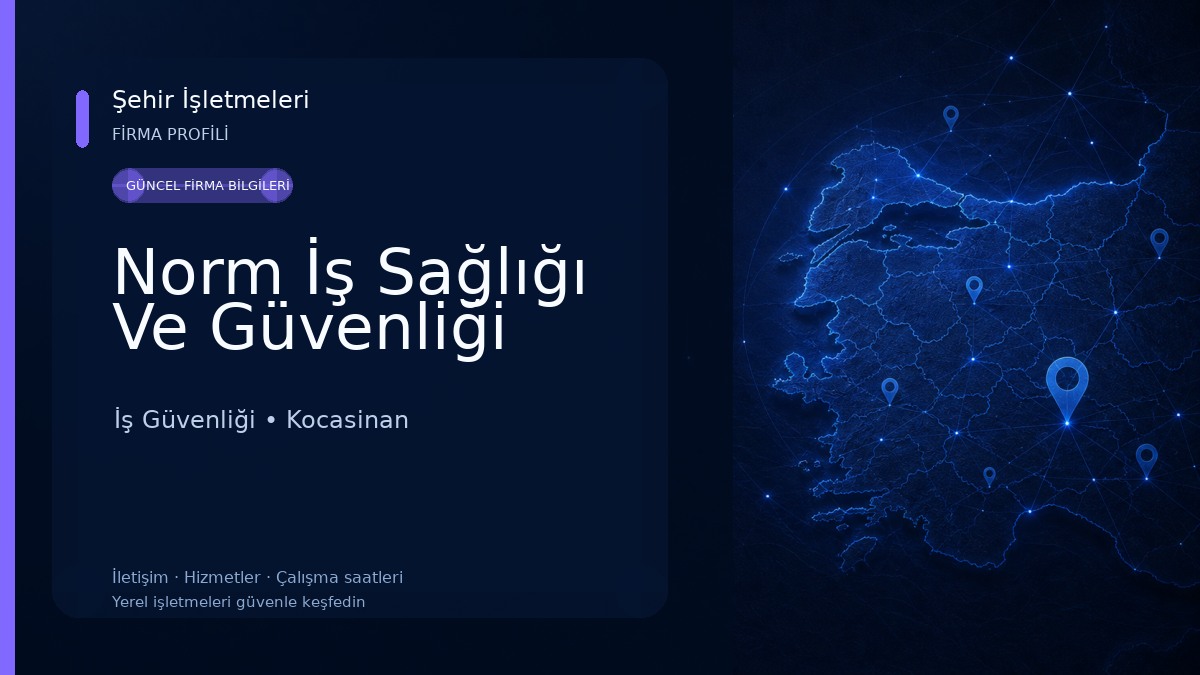 Şehir İşletmeleri
FİRMA PROFİLİ

GÜNCEL FİRMA BİLGİLERİ

Norm İş Sağlığı Ve Güvenliği

İş Güvenliği • Kocasinan

İletişim · Hizmetler · Çalışma saatleri
Yerel işletmeleri güvenle keşfedin